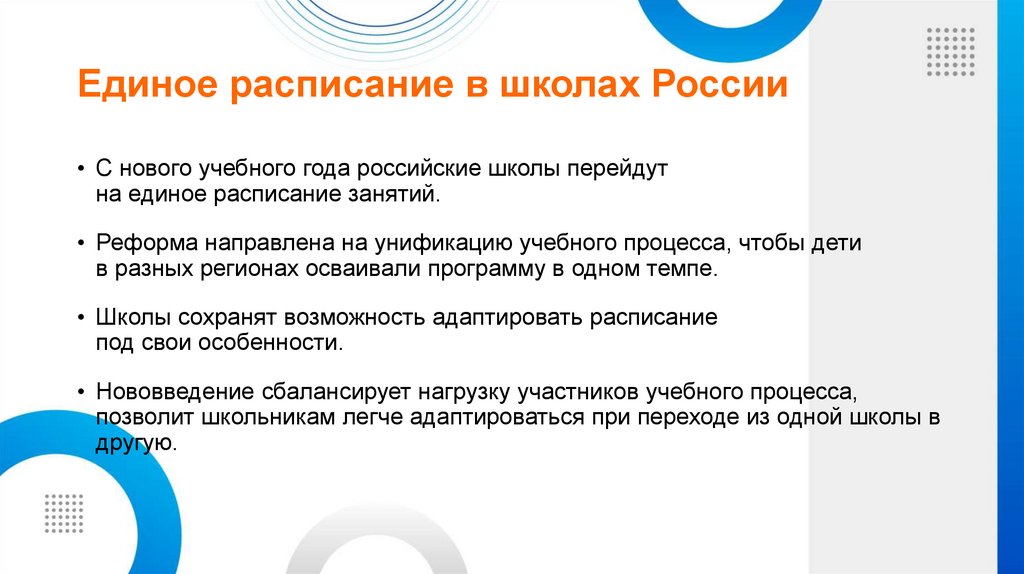 Единое расписание в школах России

• С нового учебного года российские школы перейдут на единое расписание занятий.

• Реформа направлена на унификацию учебного процесса, чтобы дети в разных регионах осваивали программу в одном темпе.

• Школы сохранят возможность адаптировать расписание под свои особенности.

• Нововведение сбалансирует нагрузку участников учебного процесса, позволит школьникам легче адаптироваться при переходе из одной школы в другую.